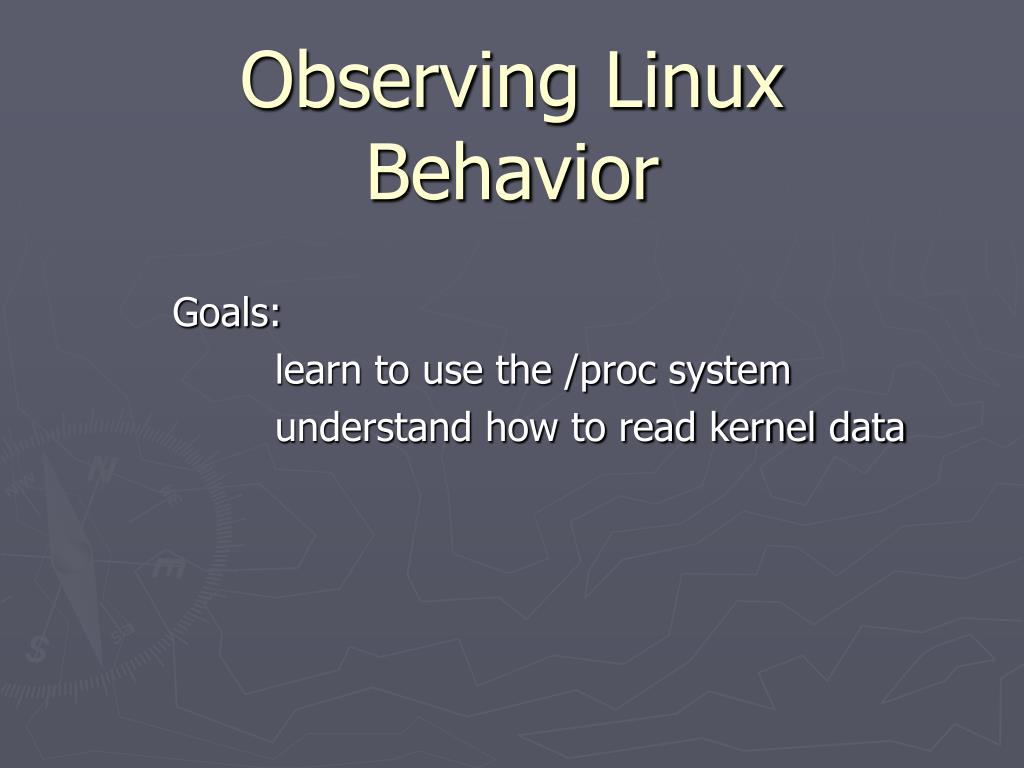 Observing Linux Behavior

Goals:
learn to use the /proc system
understand how to read kernel data